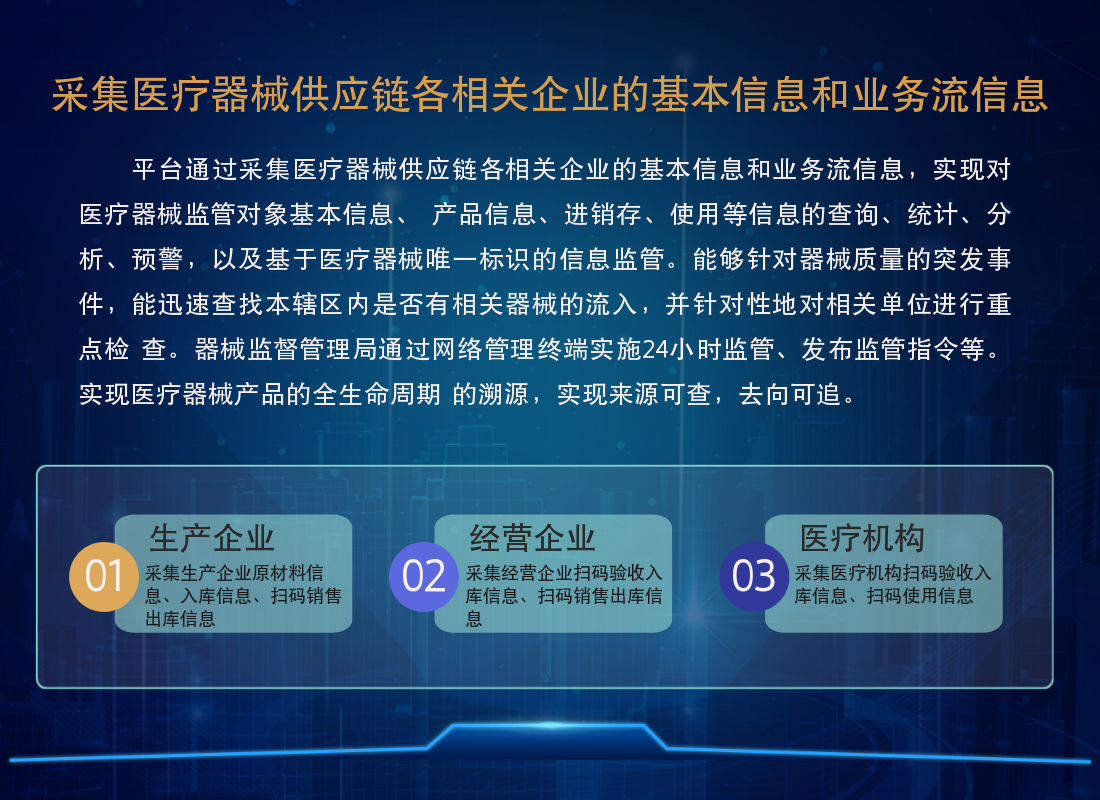 采集医疗器械供应链各相关企业的基本信息和业务流信息

平台通过采集医疗器械供应链各相关企业的基本信息和业务流信息，实现对医疗器械监管对象基本信息、 产品信息、进销存、使用等信息的查询、统计、分析、预警，以及基于医疗器械唯一标识的信息监管。能够针对器械质量的突发事件，能迅速查找本辖区内是否有相关器械的流入，并针对性地对相关单位进行重点检 查。器械监督管理局通过网络管理终端实施24小时监管、发布监管指令等。实现医疗器械产品的全生命周期 的溯源，实现来源可查，去向可追。

01
生产企业
采集生产企业原材料信息、入库信息、扫码销售出库信息

02
经营企业
采集经营企业扫码验收入库信息、扫码销售出库信息

03
医疗机构
采集医疗机构扫码验收入库信息、扫码使用信息